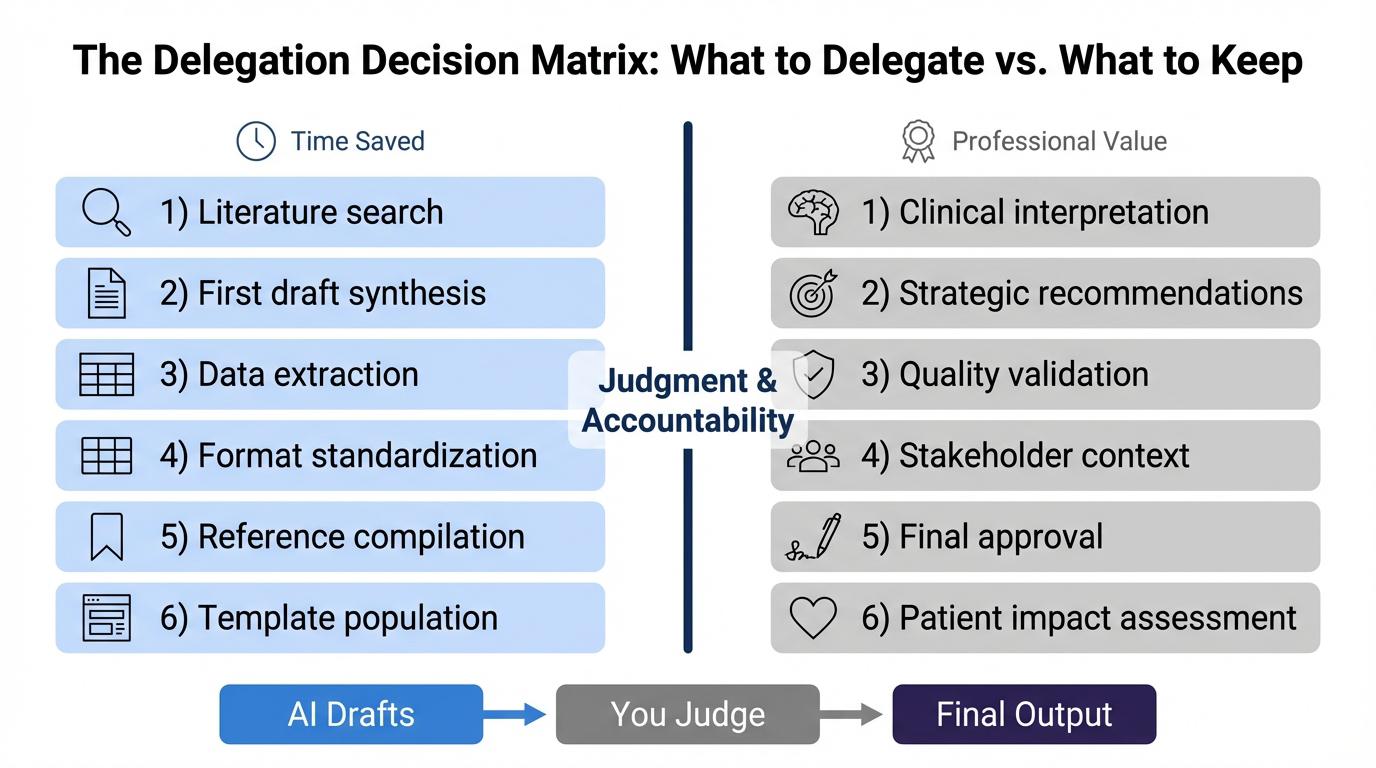 The Delegation Decision Matrix: What to Delegate vs. What to Keep

Time Saved

1) Literature search

2) First draft synthesis

3) Data extraction

4) Format standardization

5) Reference compilation

6) Template population

Judgment & Accountability

Professional Value

1) Clinical interpretation

2) Strategic recommendations

3) Quality validation

4) Stakeholder context

5) Final approval

6) Patient impact assessment

AI Drafts

You Judge

Final Output